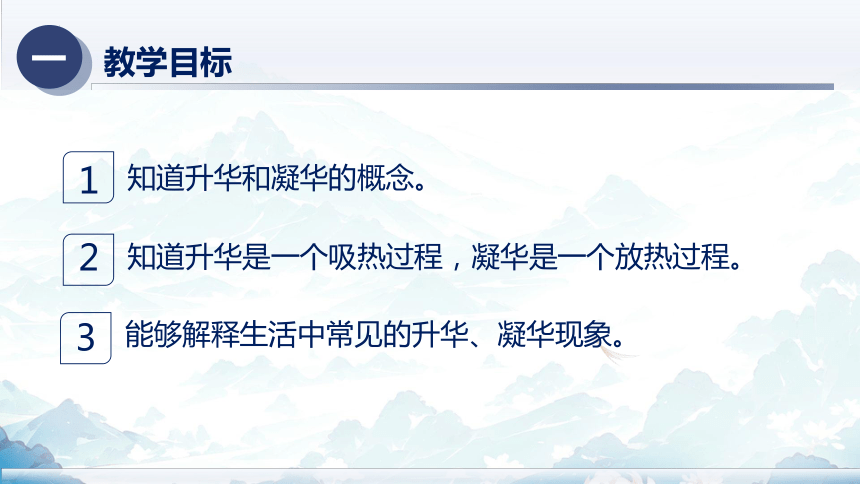 一 教学目标

1 知道升华和凝华的概念。

2 知道升华是一个吸热过程，凝华是一个放热过程。

3 能够解释生活中常见的升华、凝华现象。